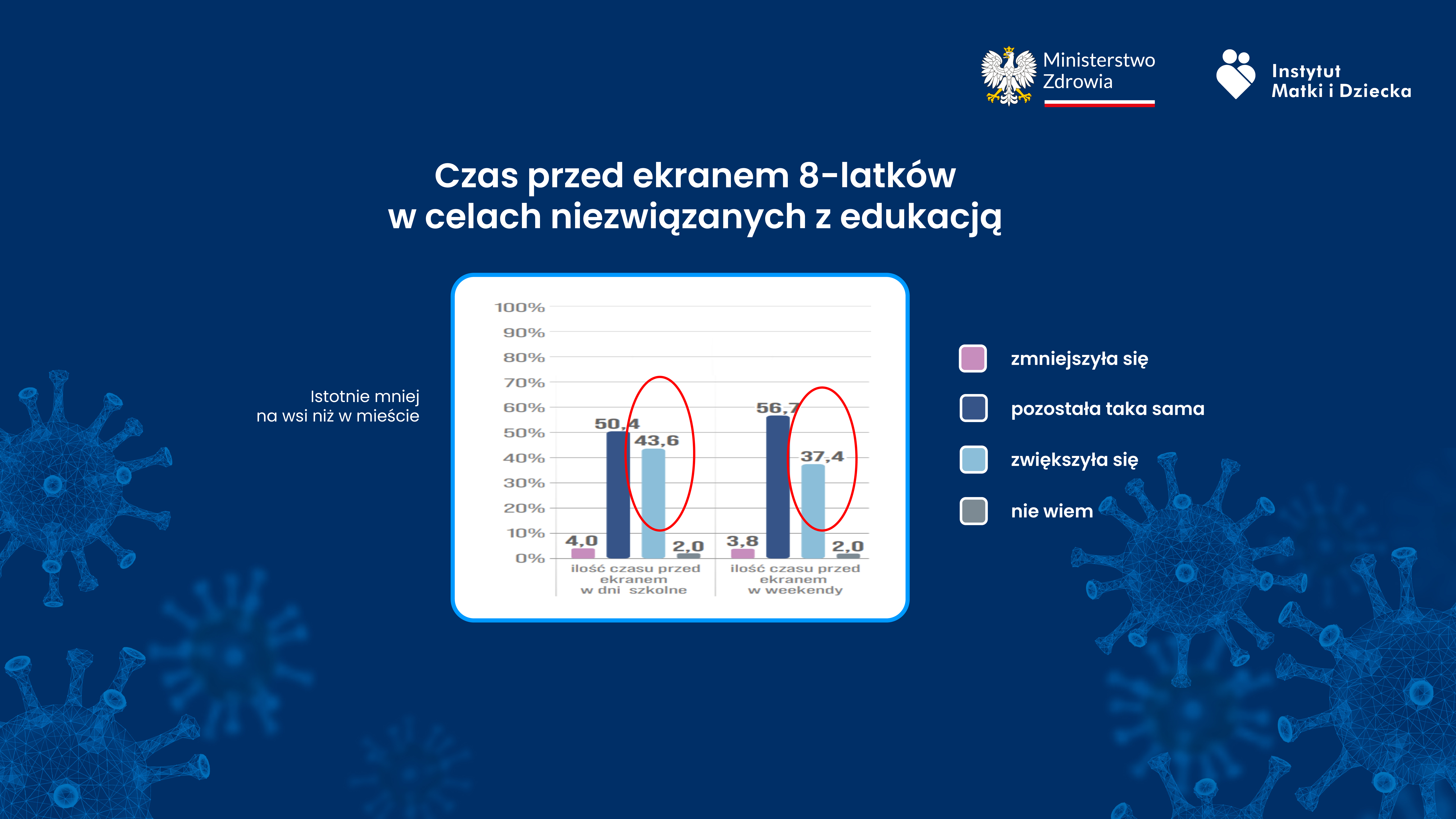 Ministerstwo Zdrowia

Instytut Matki i Dziecka

Czas przed ekranem 8-latków w celach niezwiązanych z edukacją

Istotnie mniej na wsi niż w mieście

100%
90%
80%
70%
60%
50%
40%
30%
20%
10%
0%

4,0
50,4
43,6
2,0
3,8
56,7
37,4
2,0

ilość czasu przed ekranem w dni szkolne

ilość czasu przed ekranem w weekendy

zmniejszyła się

pozostała taka sama

zwiększyła się

nie wiem